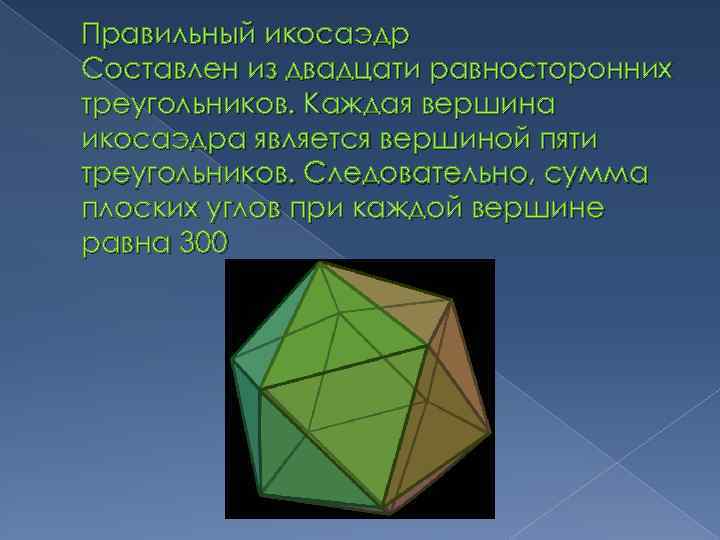 Правильный икосаэдр
Составлен из двадцати равносторонних треугольников. Каждая вершина икосаэдра является вершиной пяти треугольников. Следовательно, сумма плоских углов при каждой вершине равна 300